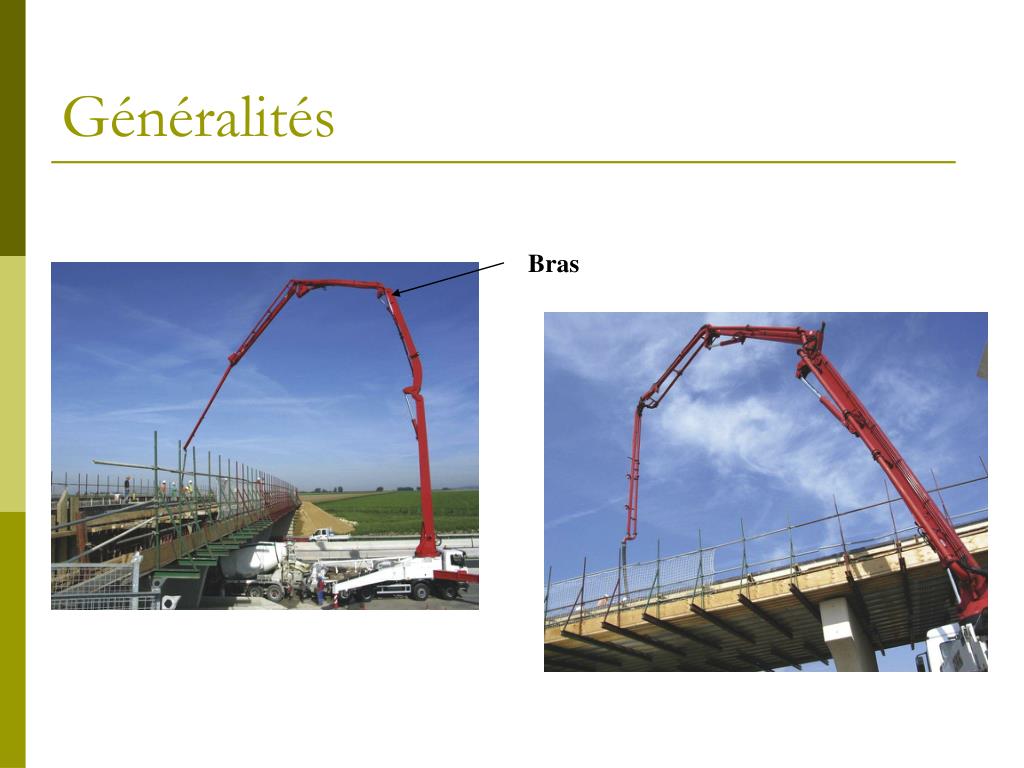 Généralités

Bras